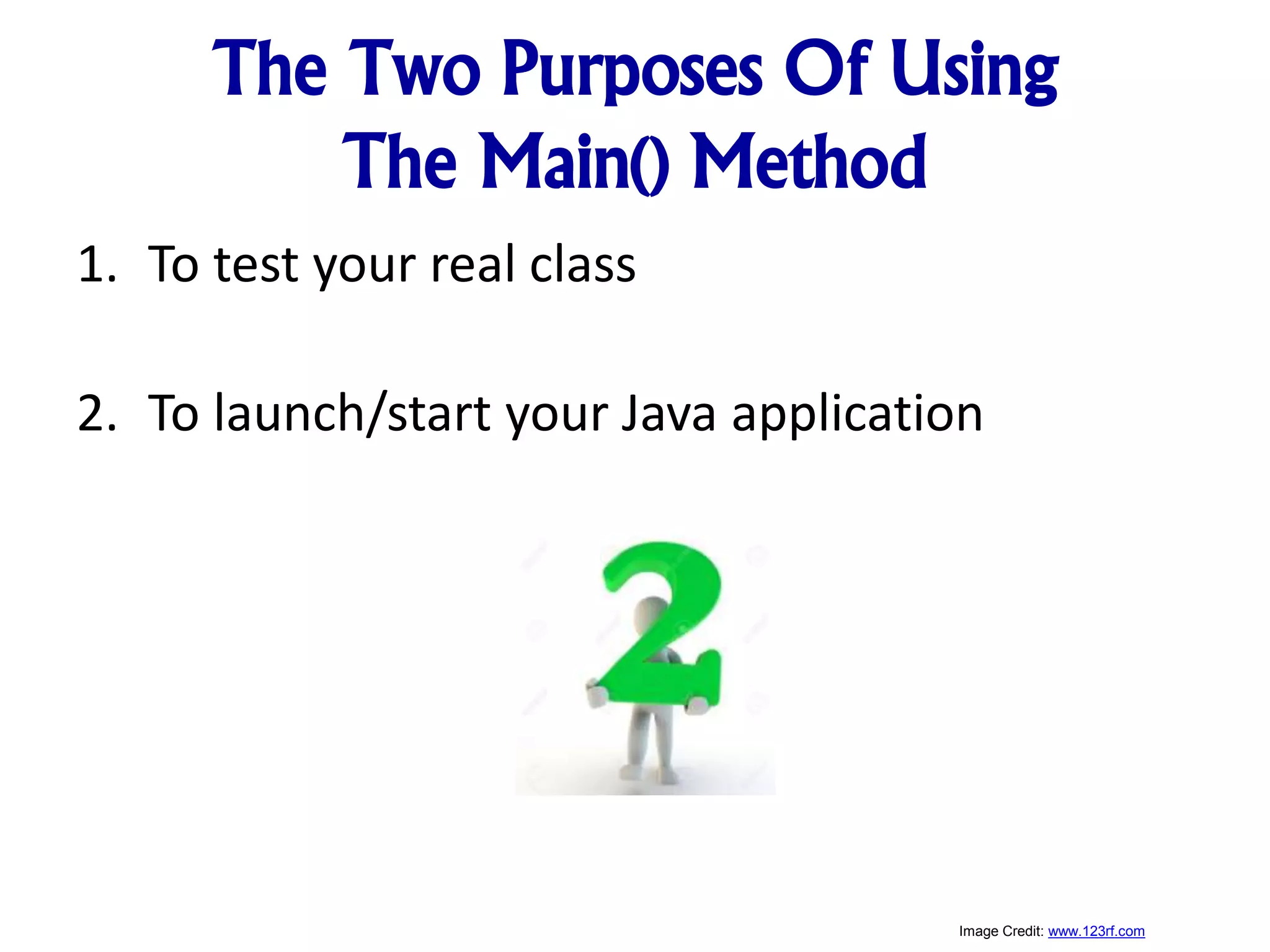 The Two Purposes Of Using The Main() Method

1. To test your real class

2. To launch/start your Java application

2

Image Credit: www.123rf.com